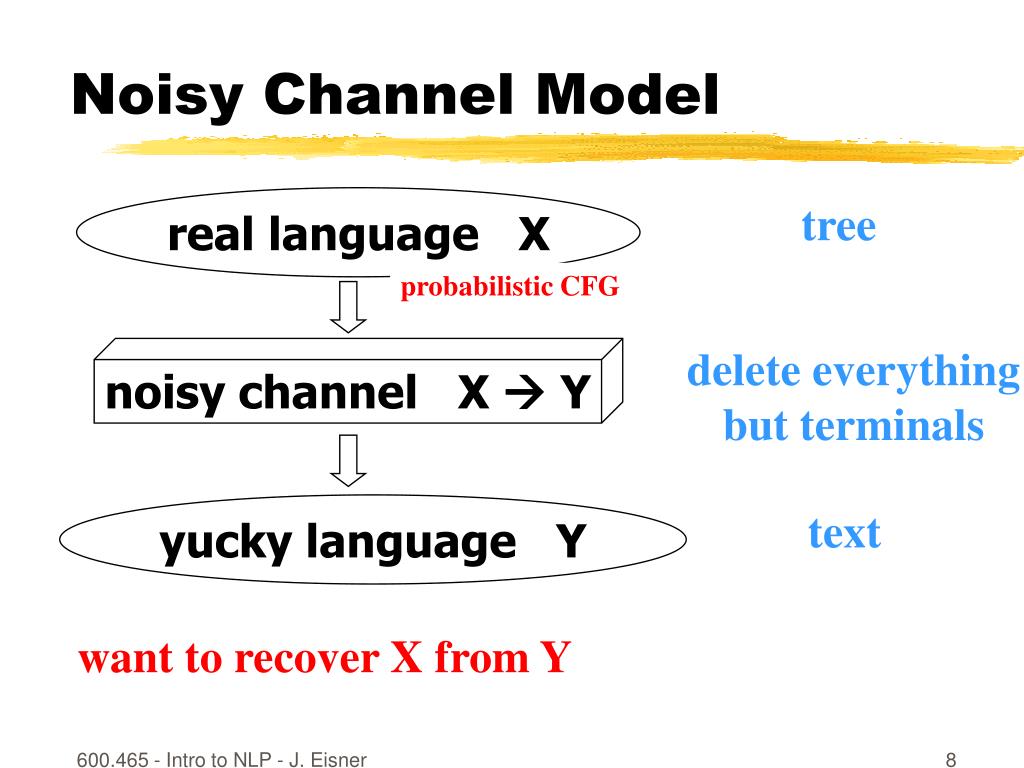 Noisy Channel Model

real language X

tree

probabilistic CFG

noisy channel X → Y

delete everything but terminals

yucky language Y

text

want to recover X from Y

600.465 - Intro to NLP - J. Eisner

8